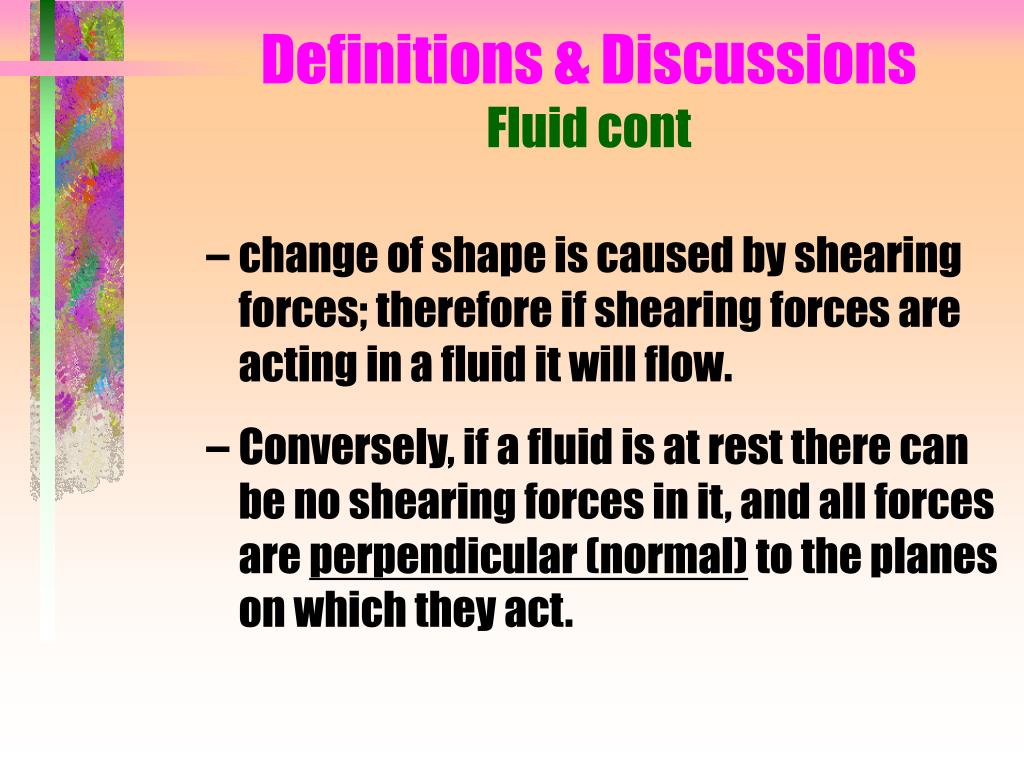 Definitions & Discussions
Fluid cont

– change of shape is caused by shearing forces; therefore if shearing forces are acting in a fluid it will flow.

– Conversely, if a fluid is at rest there can be no shearing forces in it, and all forces are perpendicular (normal) to the planes on which they act.